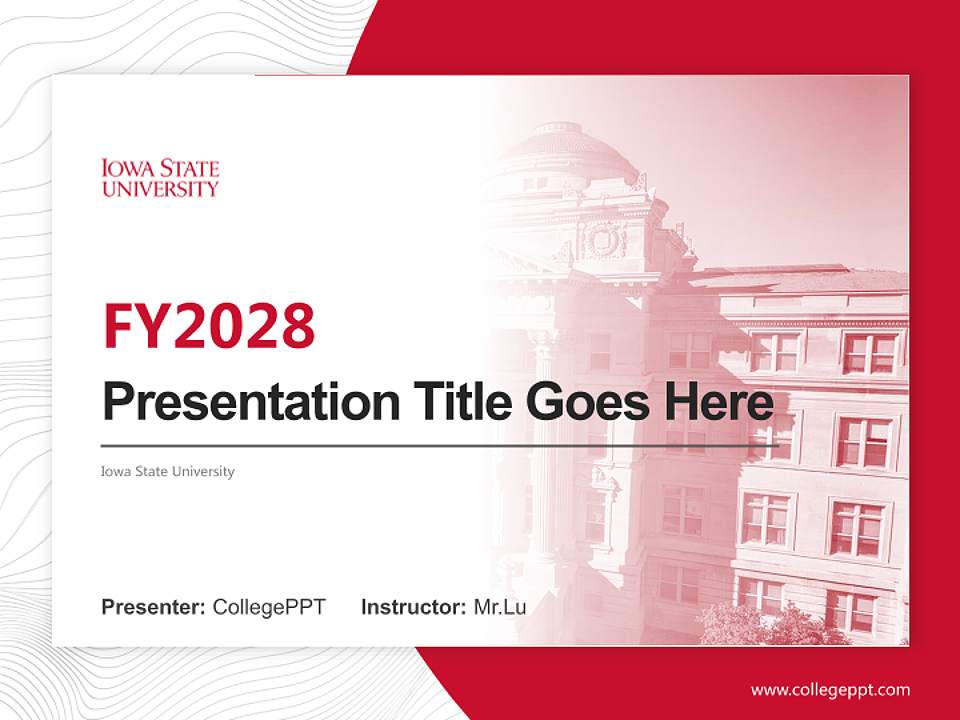 IOWA STATE
UNIVERSITY

FY2028

Presentation Title Goes Here

Iowa State University

Presenter: CollegePPT Instructor: Mr.Lu

www.collegeppt.com